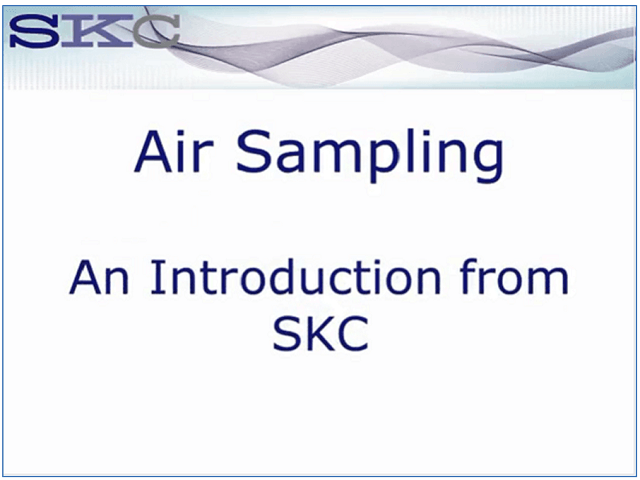 SKC

Air Sampling

An Introduction from SKC